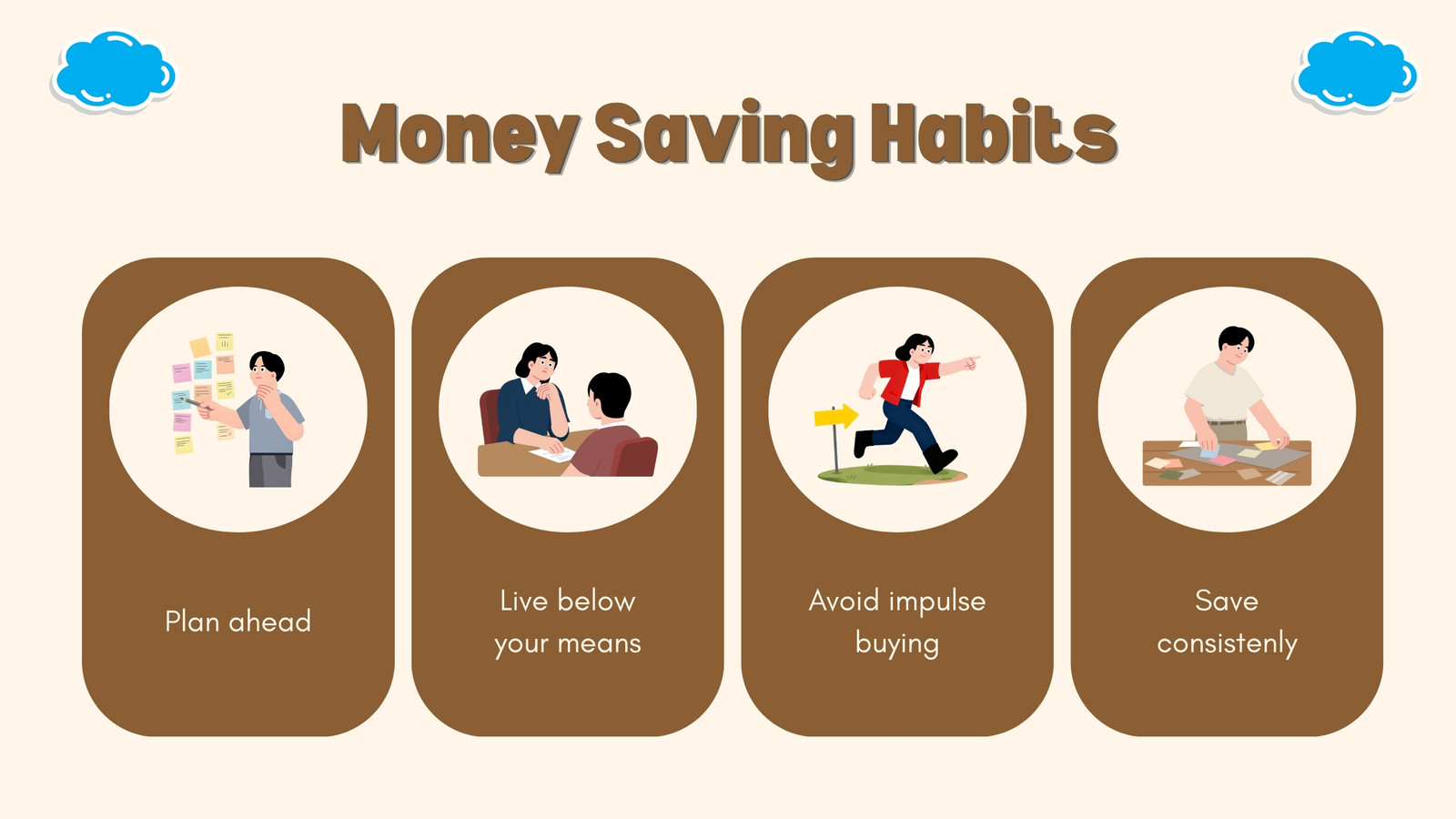 Money Saving Habits

Plan ahead

Live below your means

Avoid impulse buying

Save consistenly